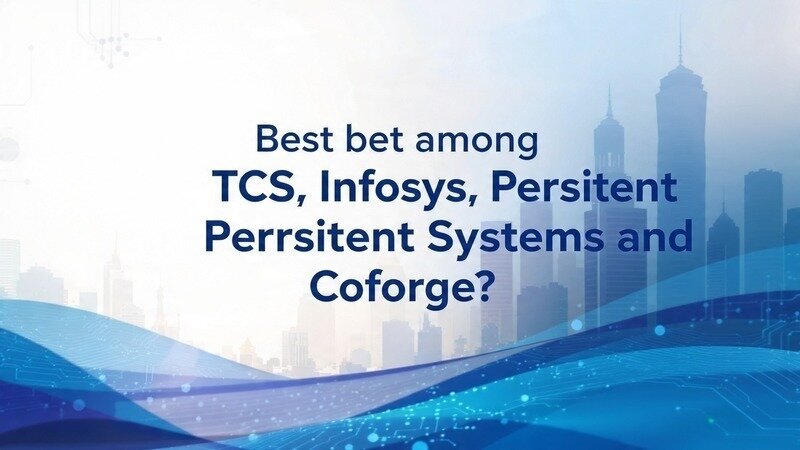 Best bet among
TCS, Infosys, Persitent
Perrsitent Systems and
Coforge?